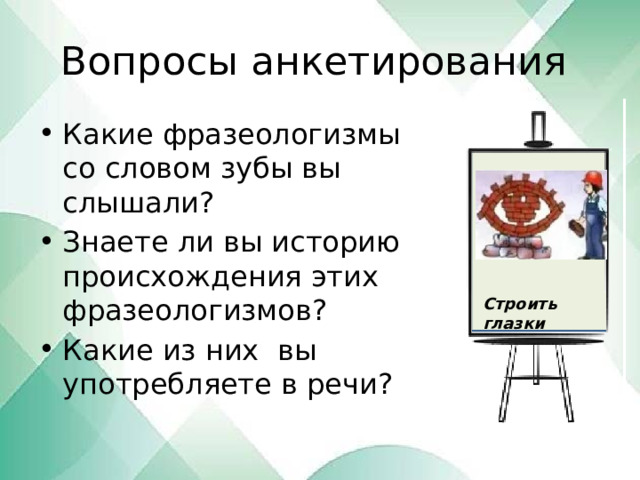 Вопросы анкетирования

• Какие фразеологизмы со словом зубы вы слышали?
• Знаете ли вы историю происхождения этих фразеологизмов?
• Какие из них вы употребляете в речи?

Строить глазки